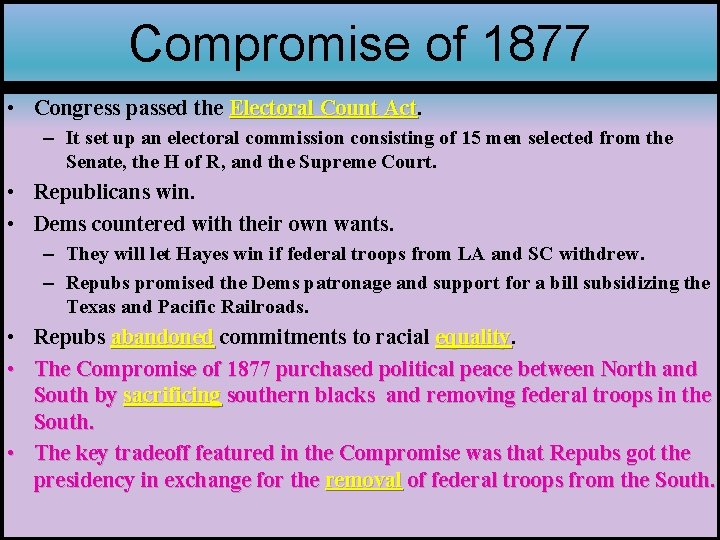 Compromise of 1877

• Congress passed the Electoral Count Act.
 – It set up an electoral commission consisting of 15 men selected from the Senate, the H of R, and the Supreme Court.
• Republicans win.
• Dems countered with their own wants.
 – They will let Hayes win if federal troops from LA and SC withdrew.
 – Repubs promised the Dems patronage and support for a bill subsidizing the Texas and Pacific Railroads.
• Repubs abandoned commitments to racial equality.
• The Compromise of 1877 purchased political peace between North and South by sacrificing southern blacks and removing federal troops in the South.
• The key tradeoff featured in the Compromise was that Repubs got the presidency in exchange for the removal of federal troops from the South.